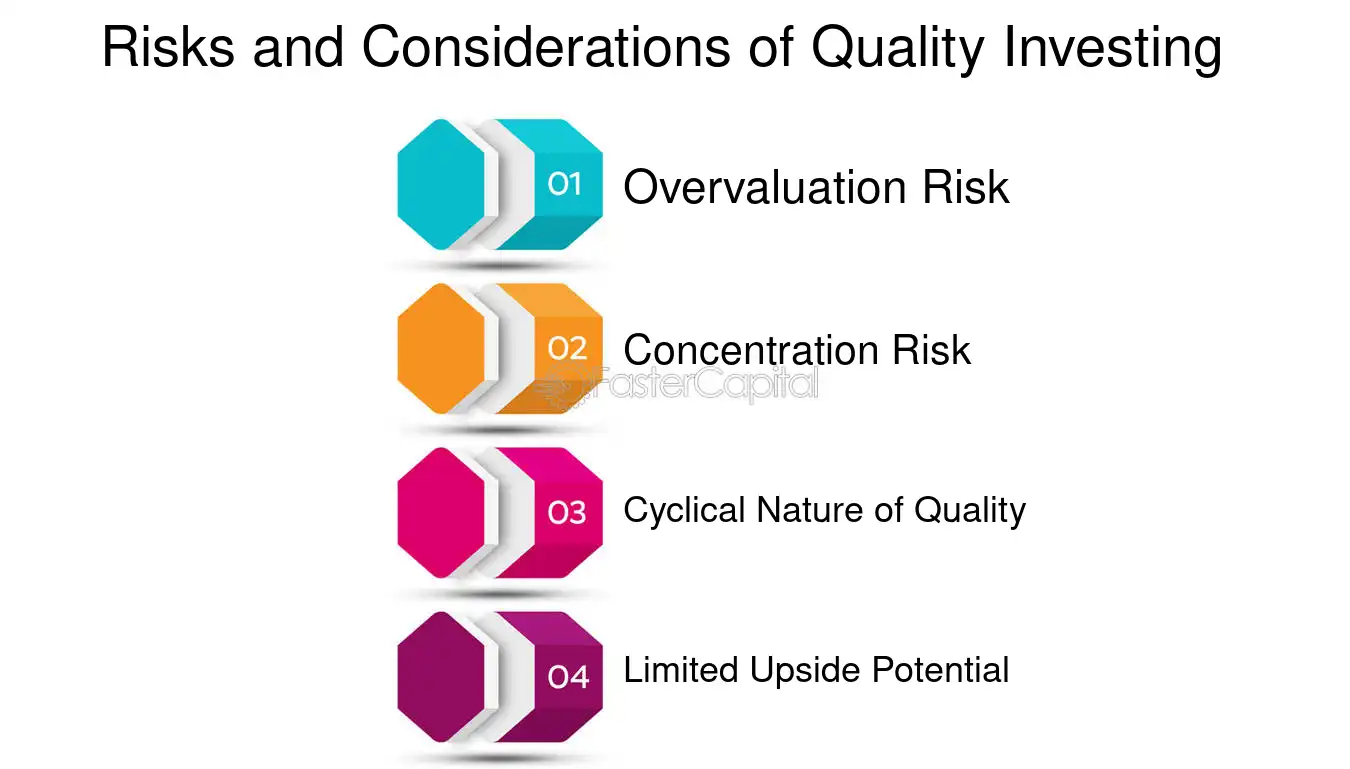 Risks and Considerations of Quality Investing

01 Overvaluation Risk

02 Concentration Risk

FasterCapital

03 Cyclical Nature of Quality

04 Limited Upside Potential